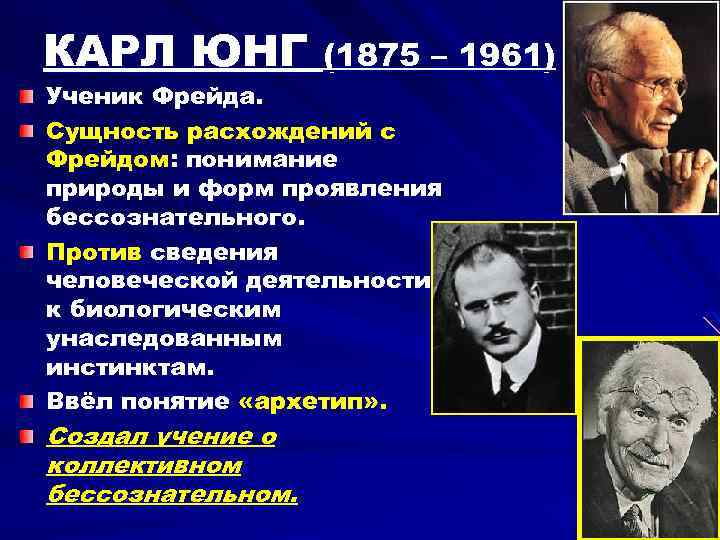 КАРЛ ЮНГ (1875 – 1961)

Ученик Фрейда.

Сущность расхождений с Фрейдом: понимание природы и форм проявления бессознательного.

Против сведения человеческой деятельности к биологическим унаследованным инстинктам.

Ввёл понятие «архетип».

Создал учение о коллективном бессознательном.